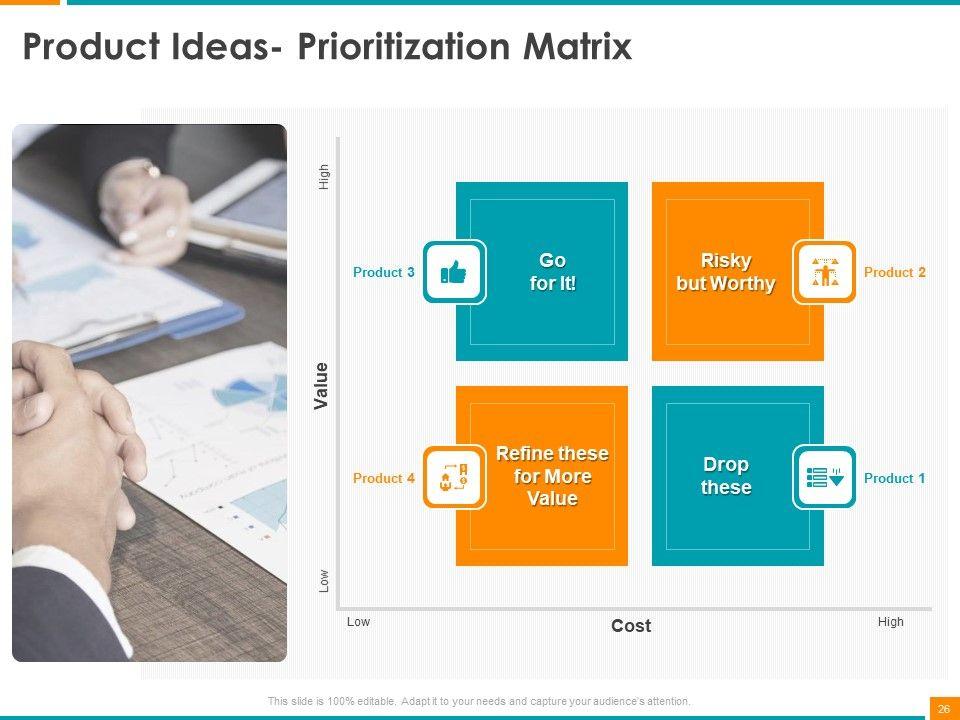 Product Ideas- Prioritization Matrix

High

Value

Low

Product 3

Go for It!

Risky but Worthy

Product 2

Product 4

Refine these for More Value

Drop these

Product 1

Low

Cost

High

This slide is 100% editable. Adapt it to your needs and capture your audience's attention.

26